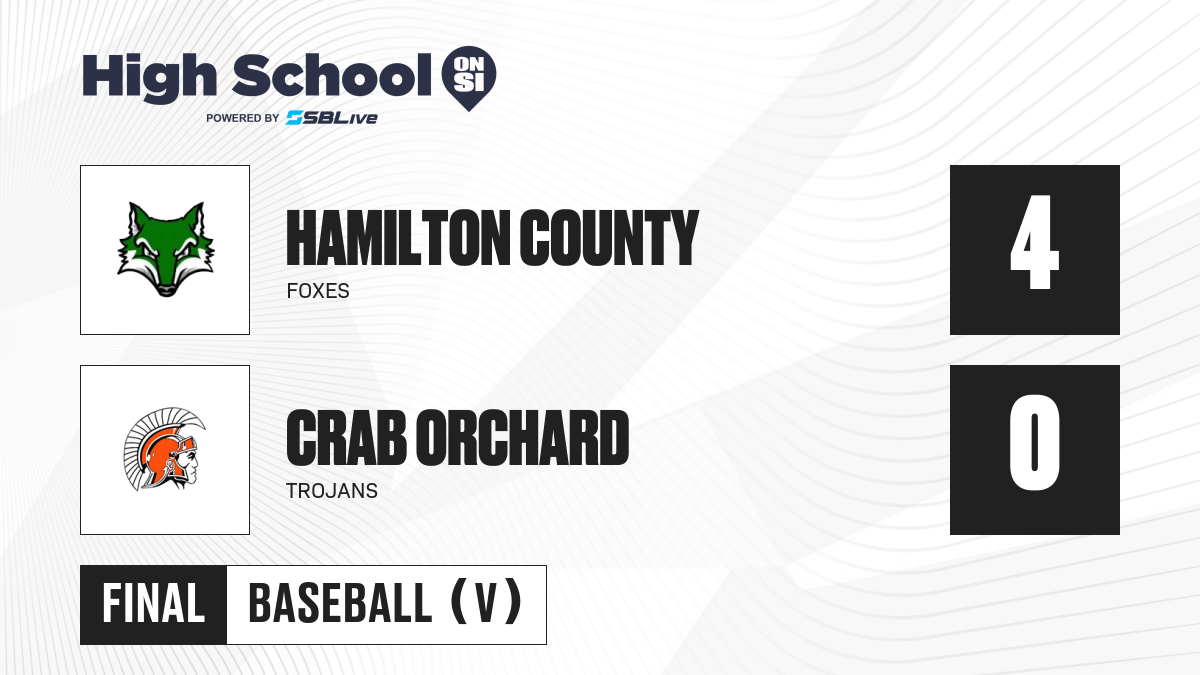 High School ON SI
POWERED BY SBLive

HAMILTON COUNTY
FOXES

4

CRAB ORCHARD
TROJANS

0

FINAL
BASEBALL (V)